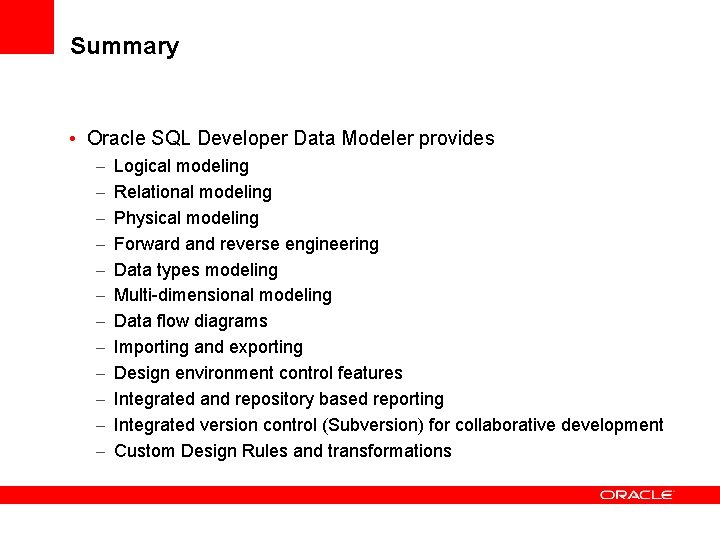 Summary

• Oracle SQL Developer Data Modeler provides
– Logical modeling
– Relational modeling
– Physical modeling
– Forward and reverse engineering
– Data types modeling
– Multi-dimensional modeling
– Data flow diagrams
– Importing and exporting
– Design environment control features
– Integrated and repository based reporting
– Integrated version control (Subversion) for collaborative development
– Custom Design Rules and transformations

ORACLE